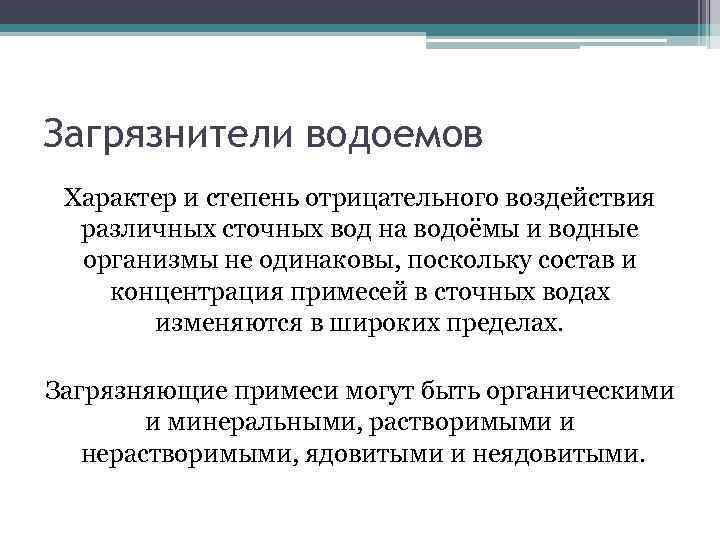 Загрязнители водоемов

Характер и степень отрицательного воздействия различных сточных вод на водоёмы и водные организмы не одинаковы, поскольку состав и концентрация примесей в сточных водах изменяются в широких пределах.

Загрязняющие примеси могут быть органическими и минеральными, растворимыми и нерастворимыми, ядовитыми и неядовитыми.